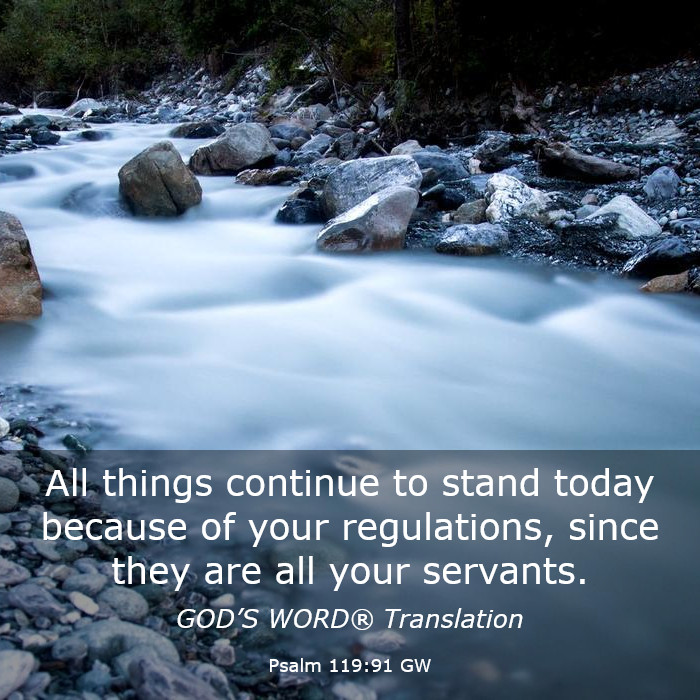 All things continue to stand today because of your regulations, since they are all your servants.

GOD'S WORD® Translation

Psalm 119:91 GW